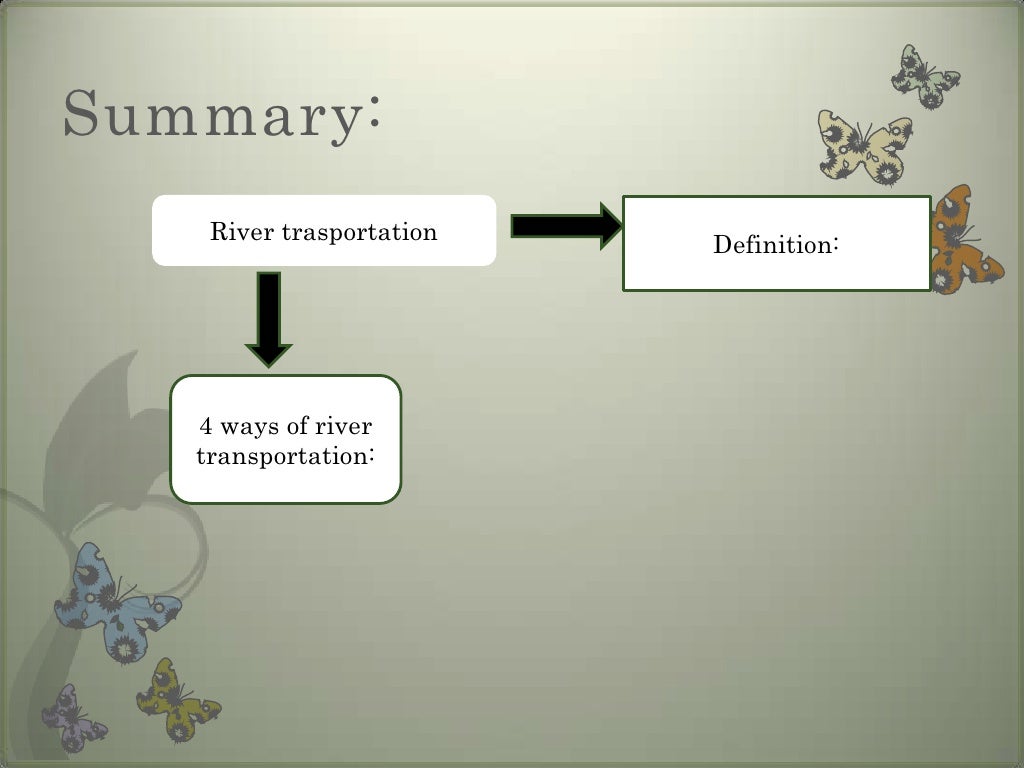 Summary:

River trasportation

Definition:

4 ways of river transportation: